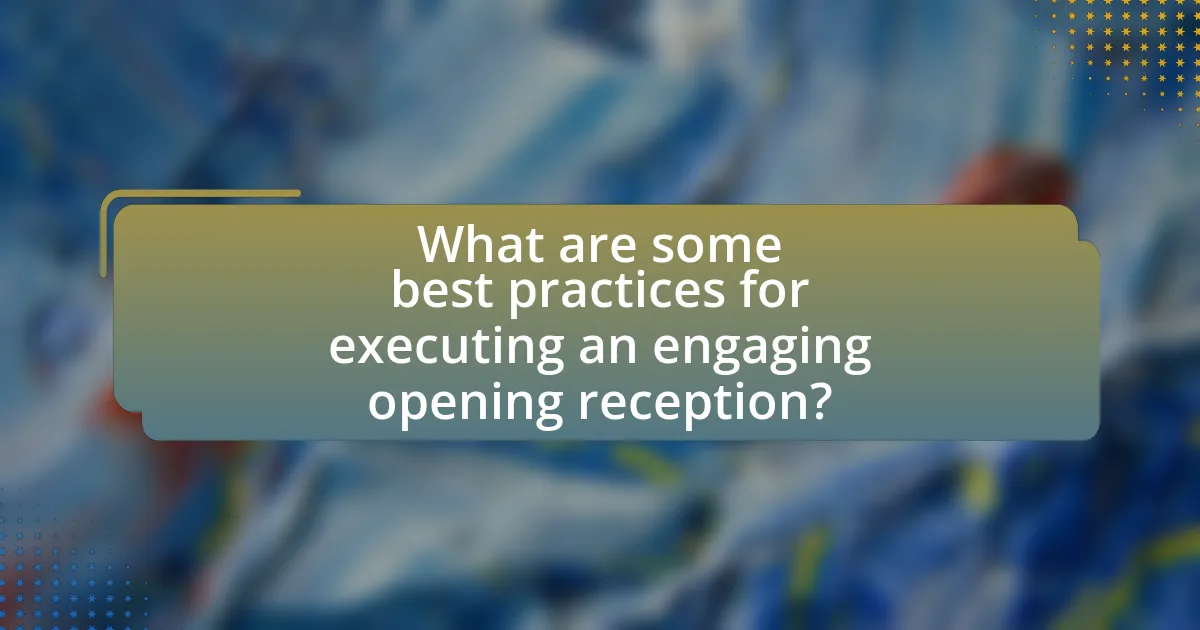 What are some best practices for executing an engaging opening reception?